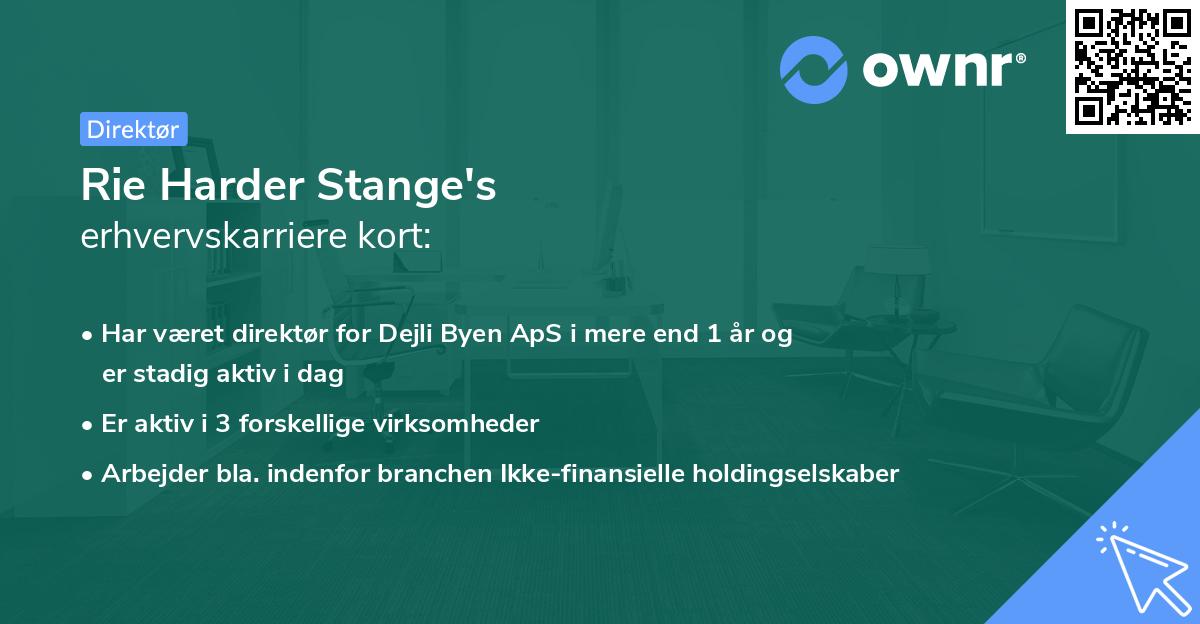 ownr®

Direktør

Rie Harder Stange's
erhvervskarriere kort:

• Har været direktør for Dejli Byen ApS i mere end 1 år og er stadig aktiv i dag
• Er aktiv i 3 forskellige virksomheder
• Arbejder bla. indenfor branchen Ikke-finansielle holdingselskaber